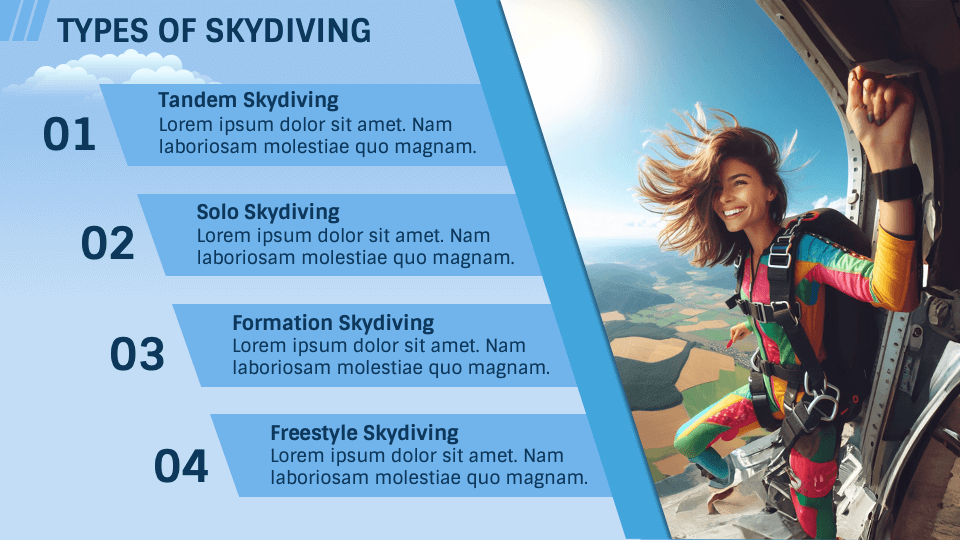 TYPES OF SKYDIVING

01
Tandem Skydiving
Lorem ipsum dolor sit amet. Nam laboriosam molestiae quo magnam.

02
Solo Skydiving
Lorem ipsum dolor sit amet. Nam laboriosam molestiae quo magnam.

03
Formation Skydiving
Lorem ipsum dolor sit amet. Nam laboriosam molestiae quo magnam.

04
Freestyle Skydiving
Lorem ipsum dolor sit amet. Nam laboriosam molestiae quo magnam.